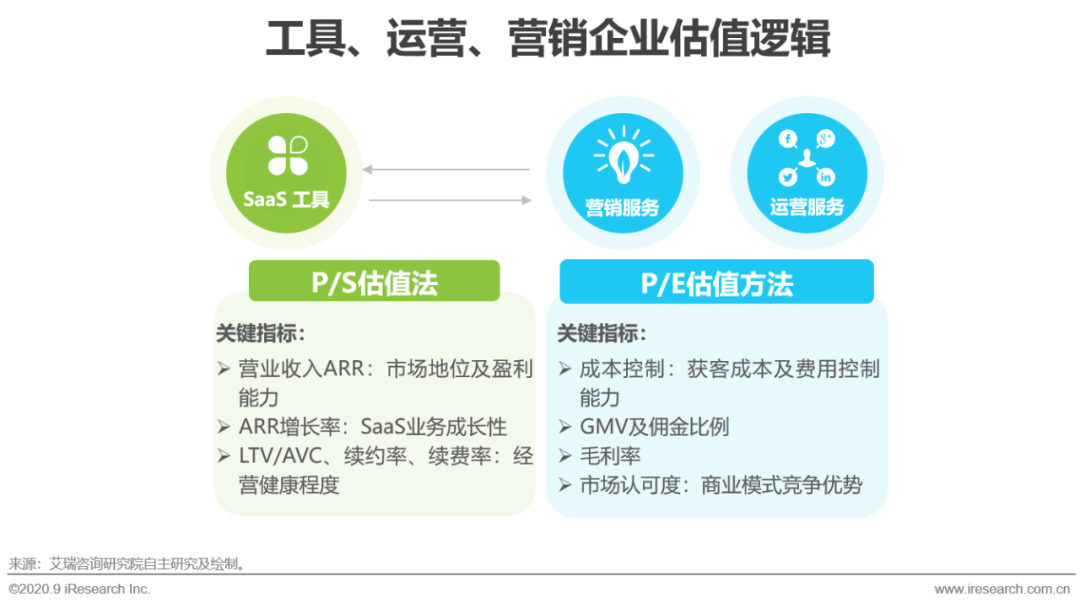 工具、运营、营销企业估值逻辑

SaaS 工具

营销服务

运营服务

P/S估值法

关键指标：

➢ 营业收入ARR：市场地位及盈利能力

➢ ARR增长率：SaaS业务成长性

➢ LTV/AVC、续约率、续费率：经营健康程度

P/E估值方法

关键指标：

➢ 成本控制：获客成本及费用控制能力

➢ GMV及佣金比例

➢ 毛利率

➢ 市场认可度：商业模式竞争优势

来源：艾瑞咨询研究院自主研究及绘制。

©2020.9 iResearch Inc.

www.iresearch.com.cn